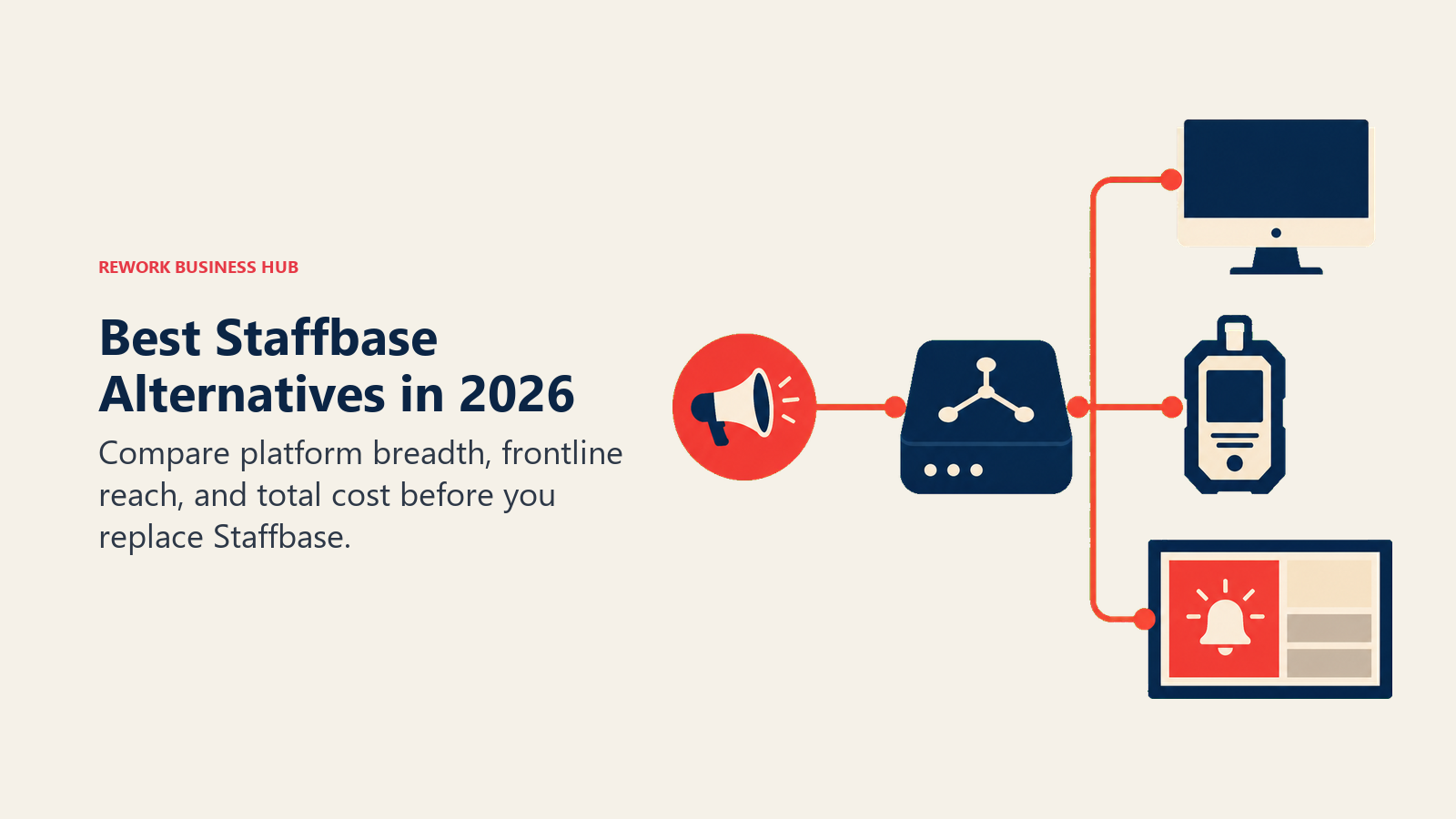 REWORK BUSINESS HUB

Best Staffbase Alternatives in 2026

Compare platform breadth, frontline reach, and total cost before you replace Staffbase.